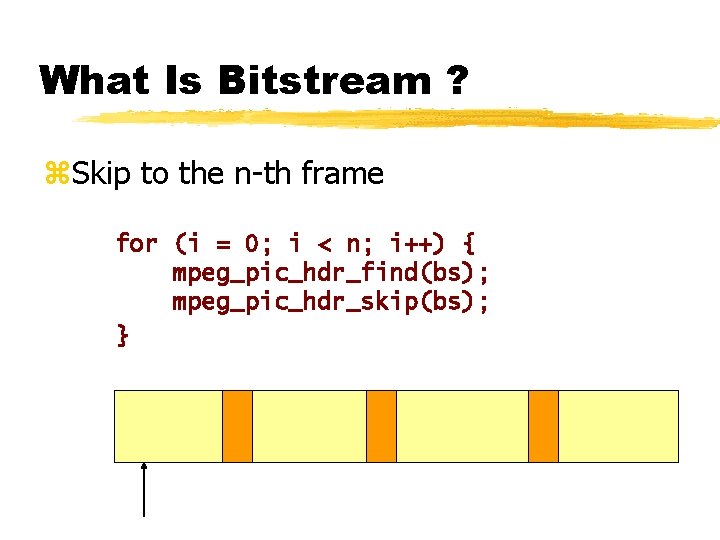 What Is Bitstream ?

⌘Skip to the n-th frame

for (i = 0; i < n; i++) {
    mpeg_pic_hdr_find(bs);
    mpeg_pic_hdr_skip(bs);
}